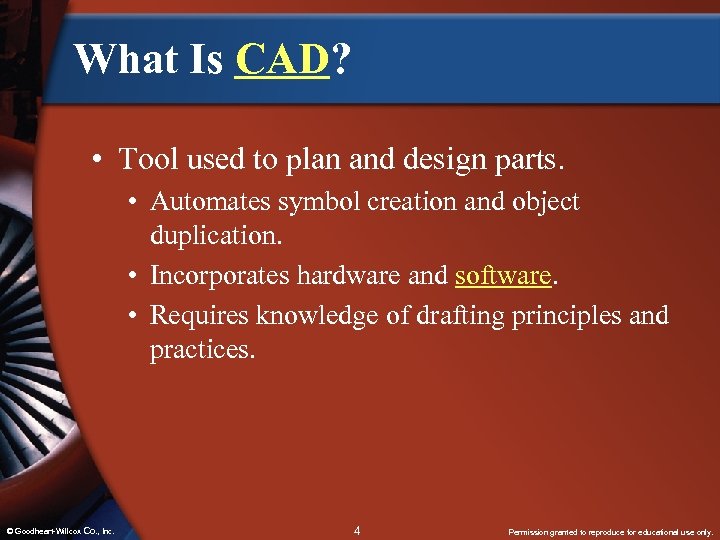 What Is CAD?

• Tool used to plan and design parts.
  • Automates symbol creation and object duplication.
  • Incorporates hardware and software.
  • Requires knowledge of drafting principles and practices.

© Goodheart-Willcox Co., Inc.

4

Permission granted to reproduce for educational use only.